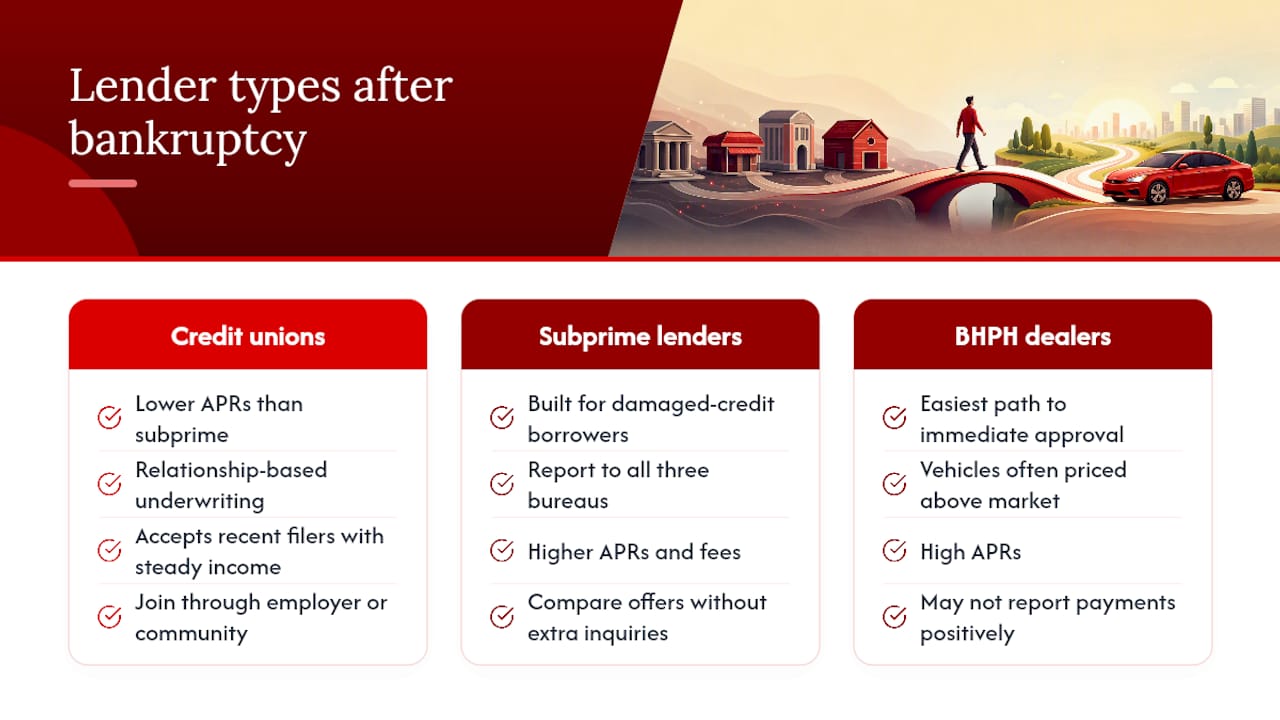 Lender types after bankruptcy

Credit unions

Lower APRs than subprime

Relationship-based underwriting

Accepts recent filers with steady income

Join through employer or community

Subprime lenders

Built for damaged-credit borrowers

Report to all three bureaus

Higher APRs and fees

Compare offers without extra inquiries

BHPH dealers

Easiest path to immediate approval

Vehicles often priced above market

High APRs

May not report payments positively